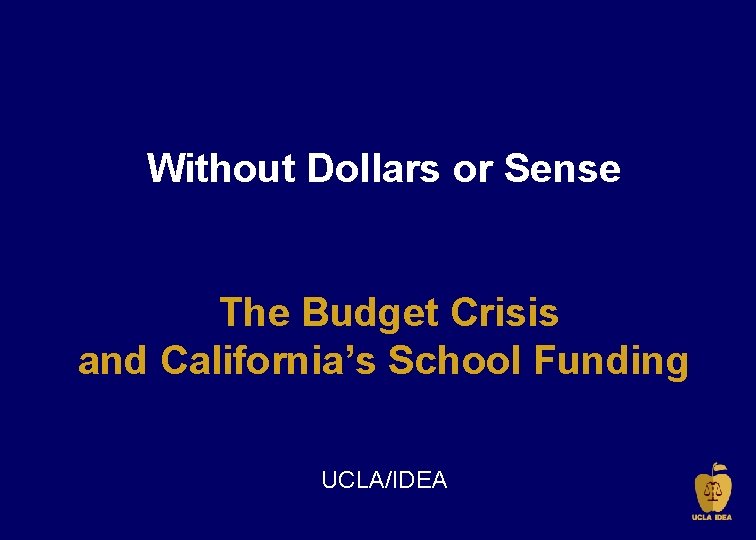 Without Dollars or Sense

The Budget Crisis
and California's School Funding

UCLA/IDEA

UCLA IDEA